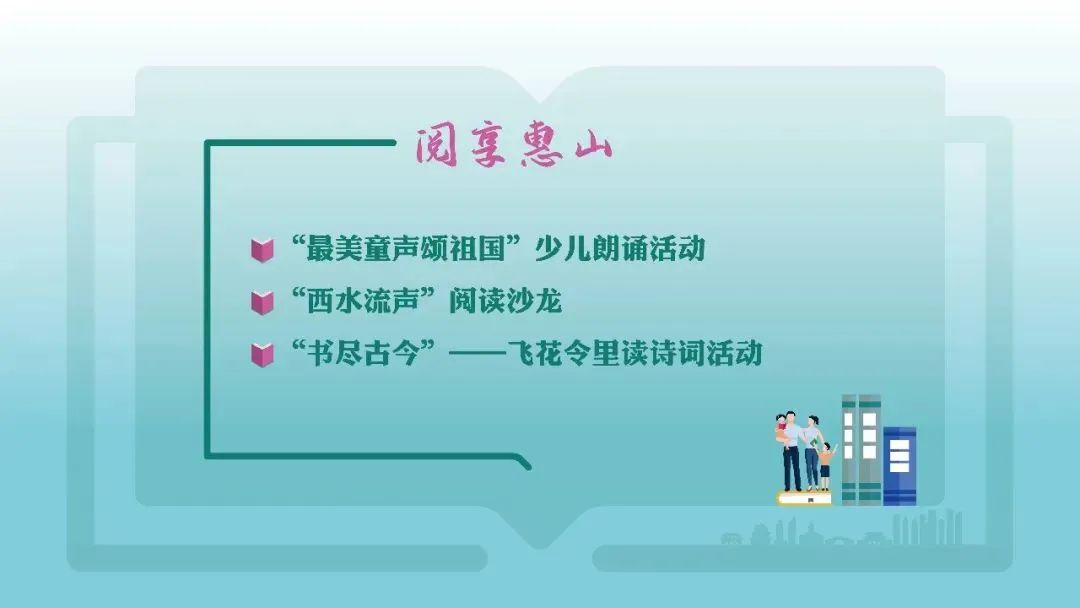 阅享惠山

“最美童声颂祖国”少儿朗诵活动

“西水流声”阅读沙龙

“书尽古今”——飞花令里读诗词活动